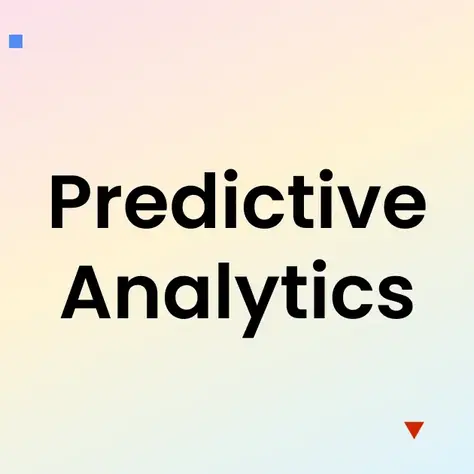 Predictive Analytics